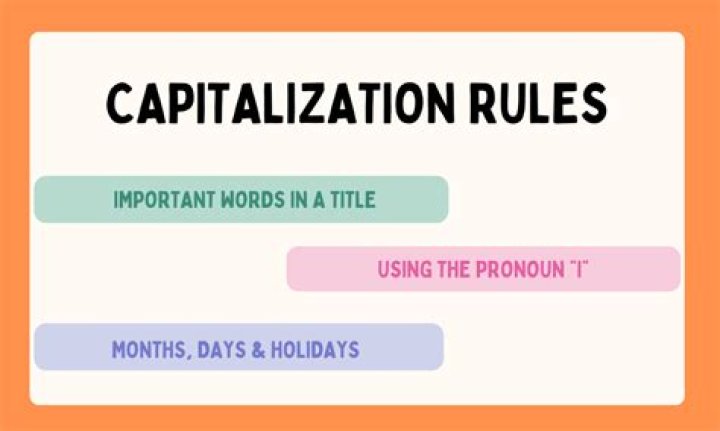 CAPITALIZATION RULES

IMPORTANT WORDS IN A TITLE

USING THE PRONOUN "I"

MONTHS, DAYS & HOLIDAYS